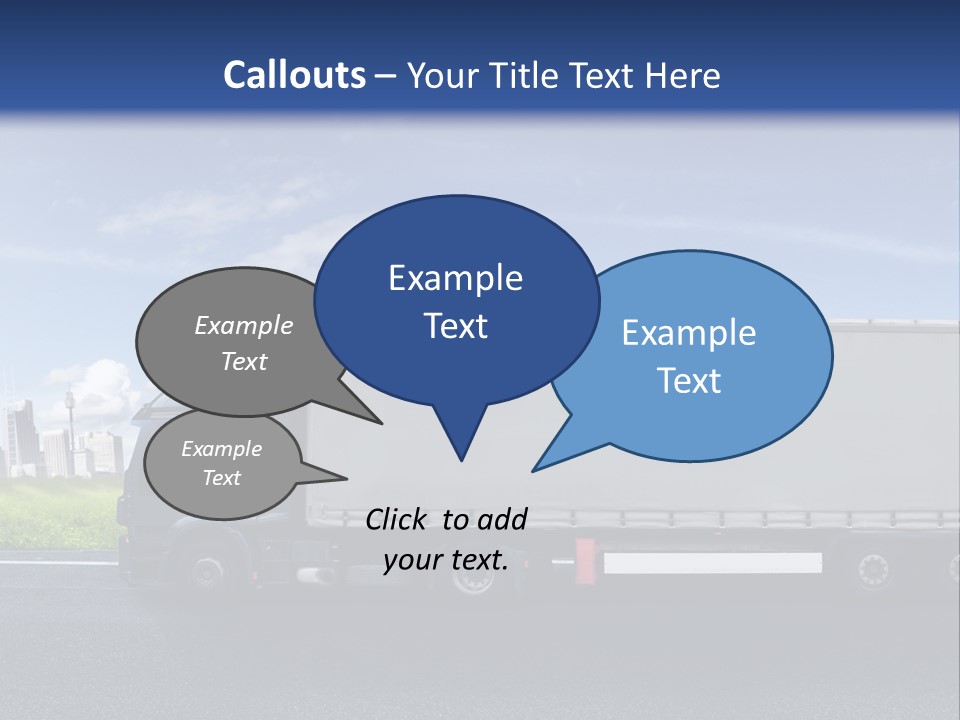 Callouts – Your Title Text Here

Example Text

Example Text

Example Text

Example Text

Click to add your text.